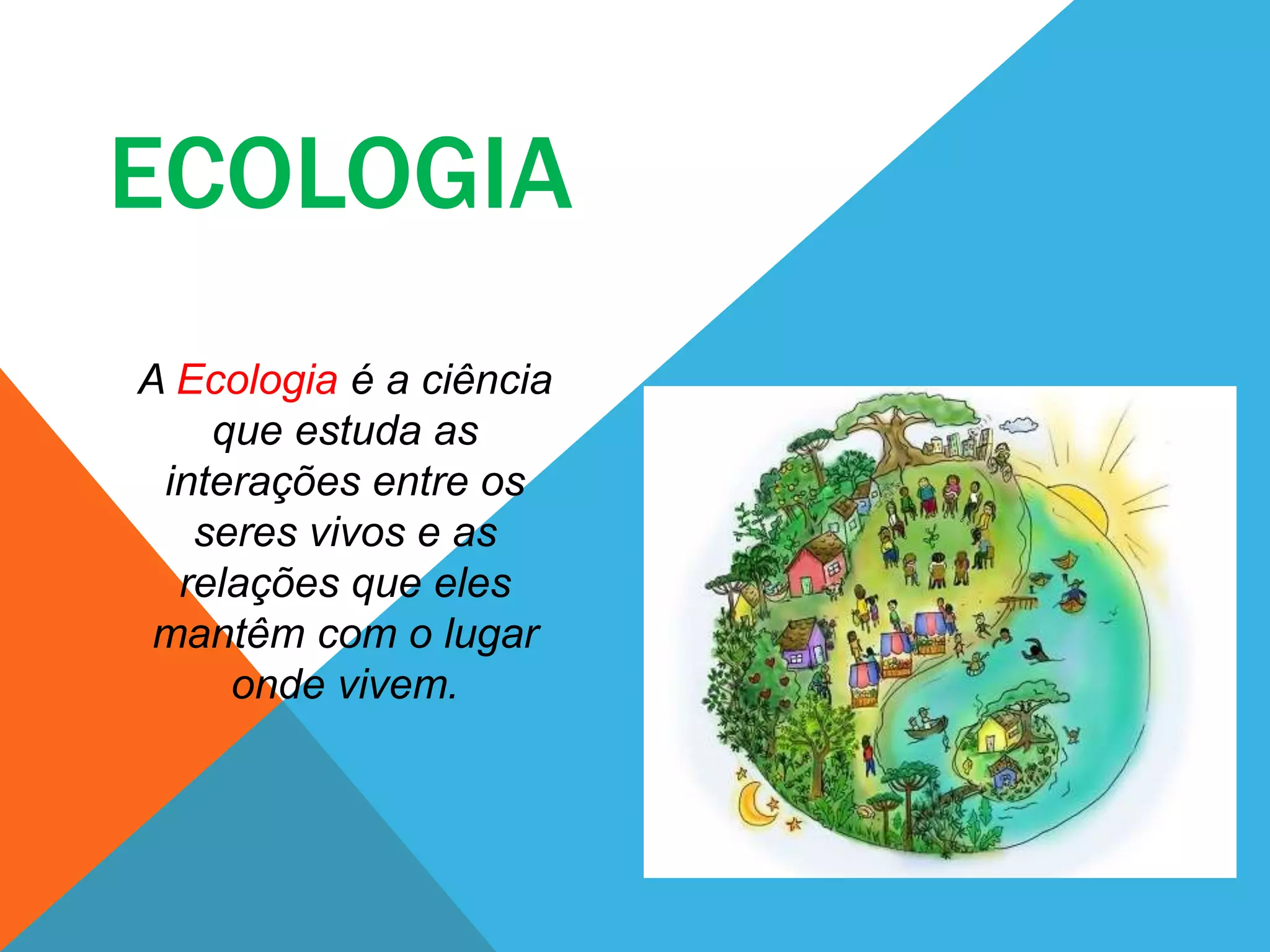 ECOLOGIA

A Ecologia é a ciência que estuda as interações entre os seres vivos e as relações que eles mantêm com o lugar onde vivem.